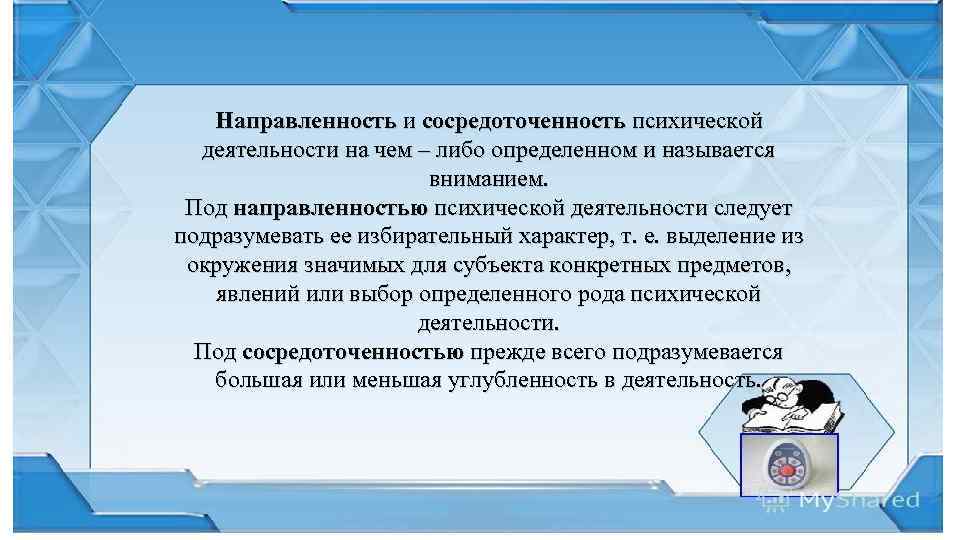 Направленность и сосредоточенность психической деятельности на чем – либо определенном и называется вниманием.
Под направленностью психической деятельности следует подразумевать ее избирательный характер, т. е. выделение из окружения значимых для субъекта конкретных предметов, явлений или выбор определенного рода психической деятельности.
Под сосредоточенностью прежде всего подразумевается большая или меньшая углубленность в деятельность.

MyShared